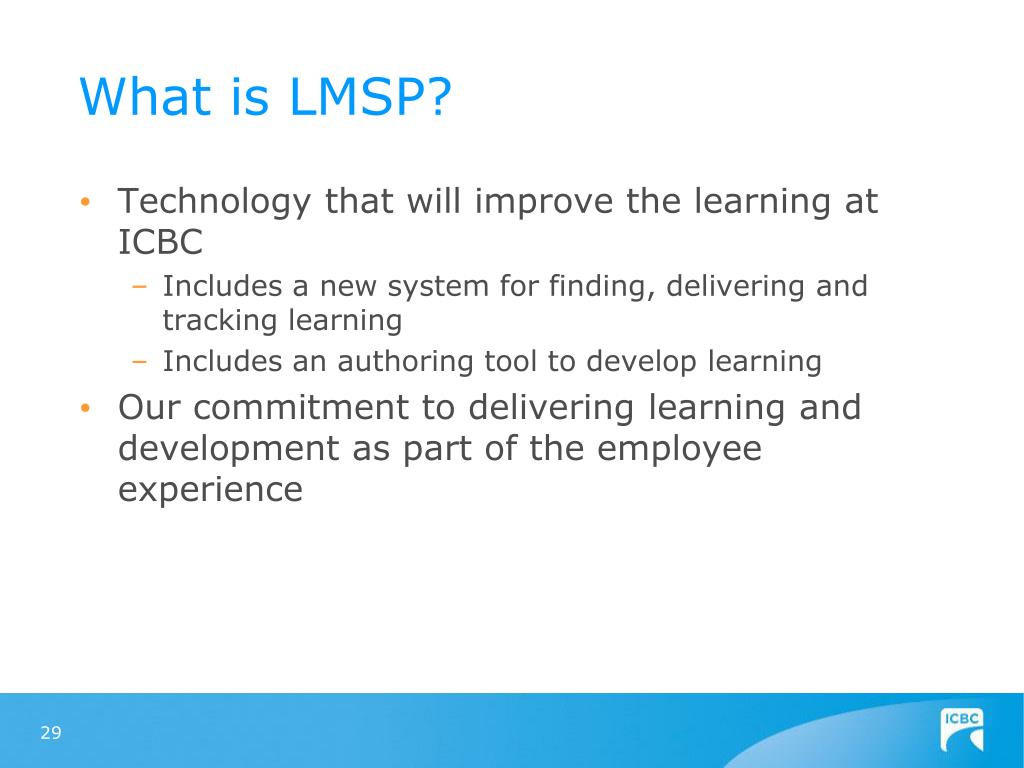 What is LMSP?

• Technology that will improve the learning at ICBC
– Includes a new system for finding, delivering and tracking learning
– Includes an authoring tool to develop learning
• Our commitment to delivering learning and development as part of the employee experience

29

ICBC